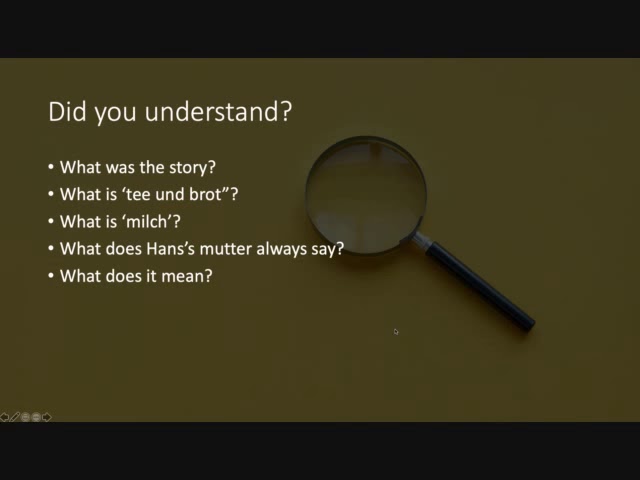 Did you understand?

• What was the story?
• What is ‘tee und brot”?
• What is ‘milch’?
• What does Hans’s mutter always say?
• What does it mean?